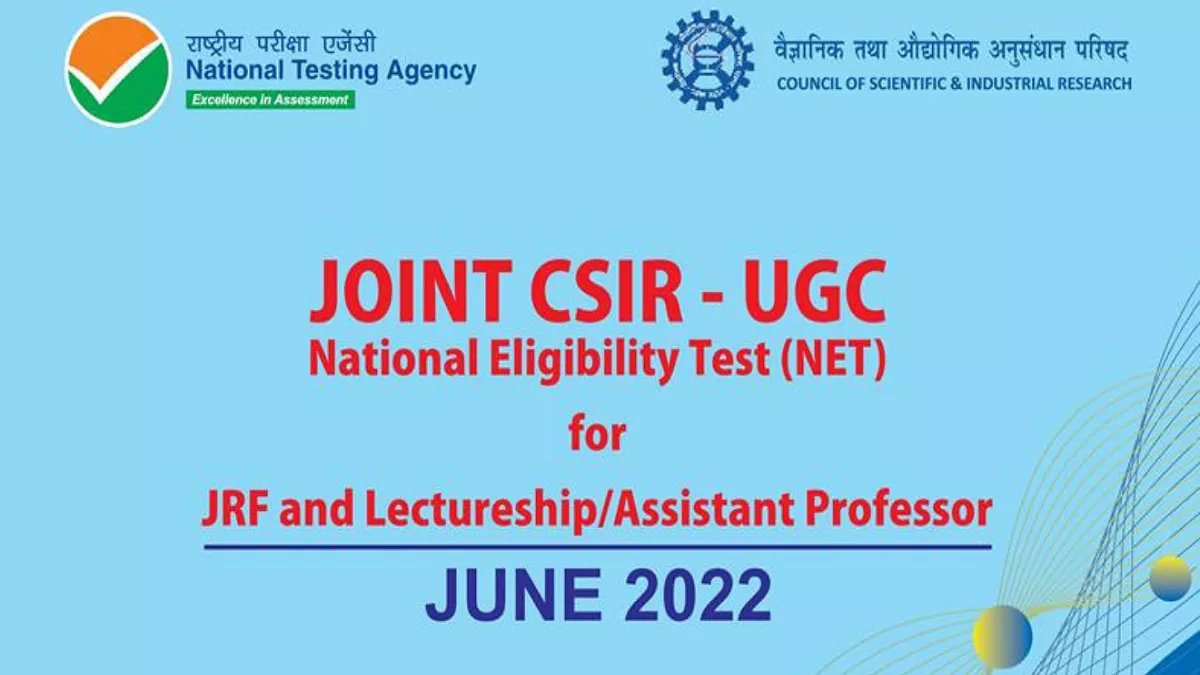 राष्ट्रीय परीक्षा एजेंसी
National Testing Agency
Excellence in Assessment

वैज्ञानिक तथा औद्योगिक अनुसंधान परिषद
COUNCIL OF SCIENTIFIC & INDUSTRIAL RESEARCH

JOINT CSIR - UGC
National Eligibility Test (NET)
for
JRF and Lectureship/Assistant Professor
JUNE 2022